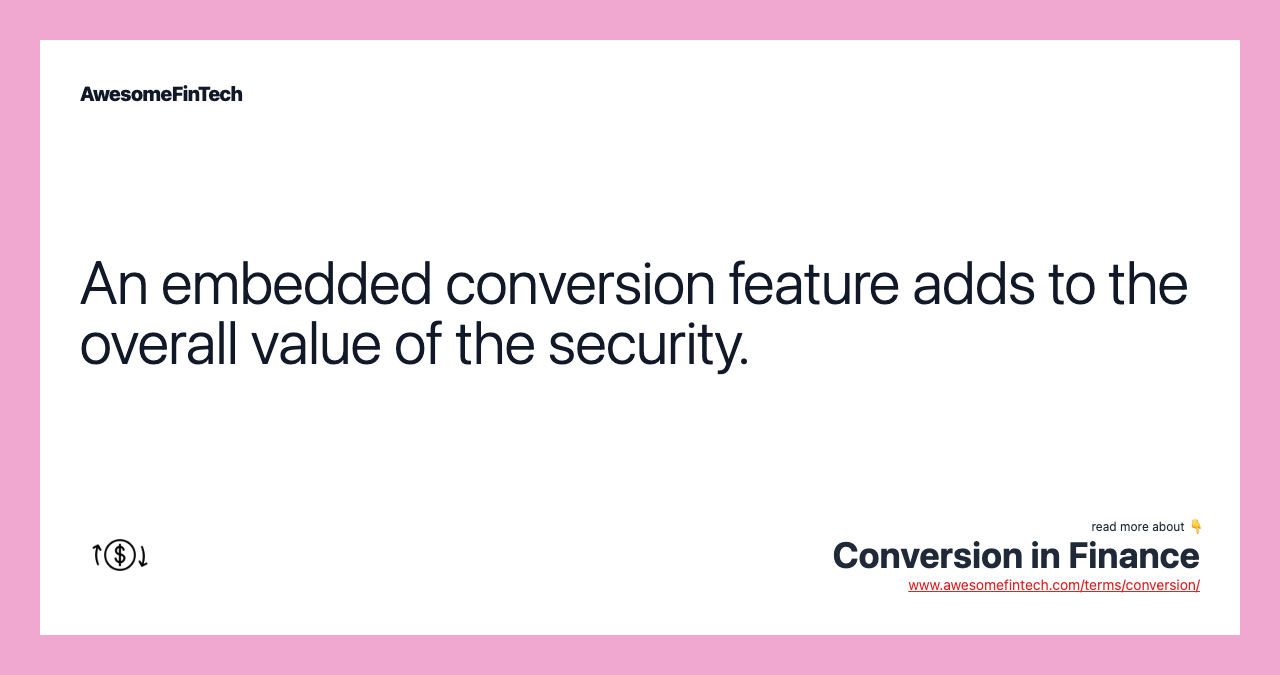 AwesomeFinTech

An embedded conversion feature adds to the overall value of the security.

read more about 👇

Conversion in Finance

www.awesomefintech.com/terms/conversion/